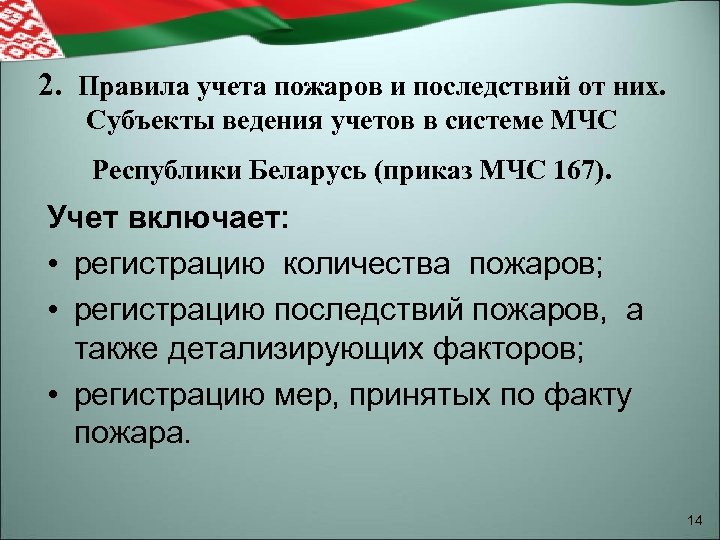 2. Правила учета пожаров и последствий от них. Субъекты ведения учетов в системе МЧС

Республики Беларусь (приказ МЧС 167).

Учет включает:

• регистрацию количества пожаров;
• регистрацию последствий пожаров, а также детализирующих факторов;
• регистрацию мер, принятых по факту пожара.

14